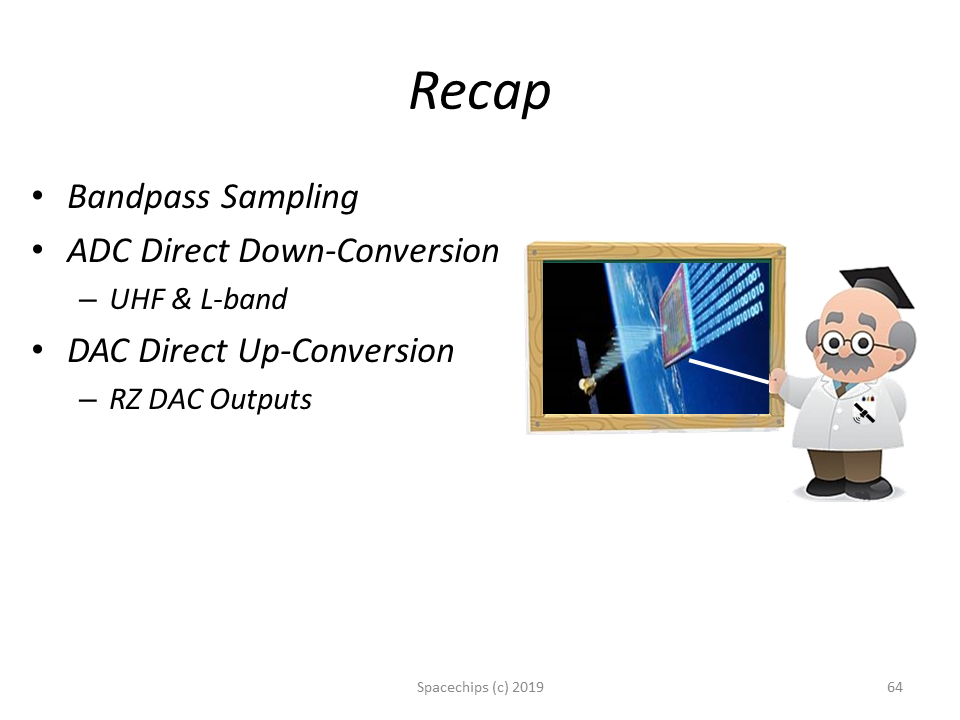 Recap

• Bandpass Sampling
• ADC Direct Down-Conversion
– UHF & L-band
• DAC Direct Up-Conversion
– RZ DAC Outputs

Spacechips (c) 2019

64